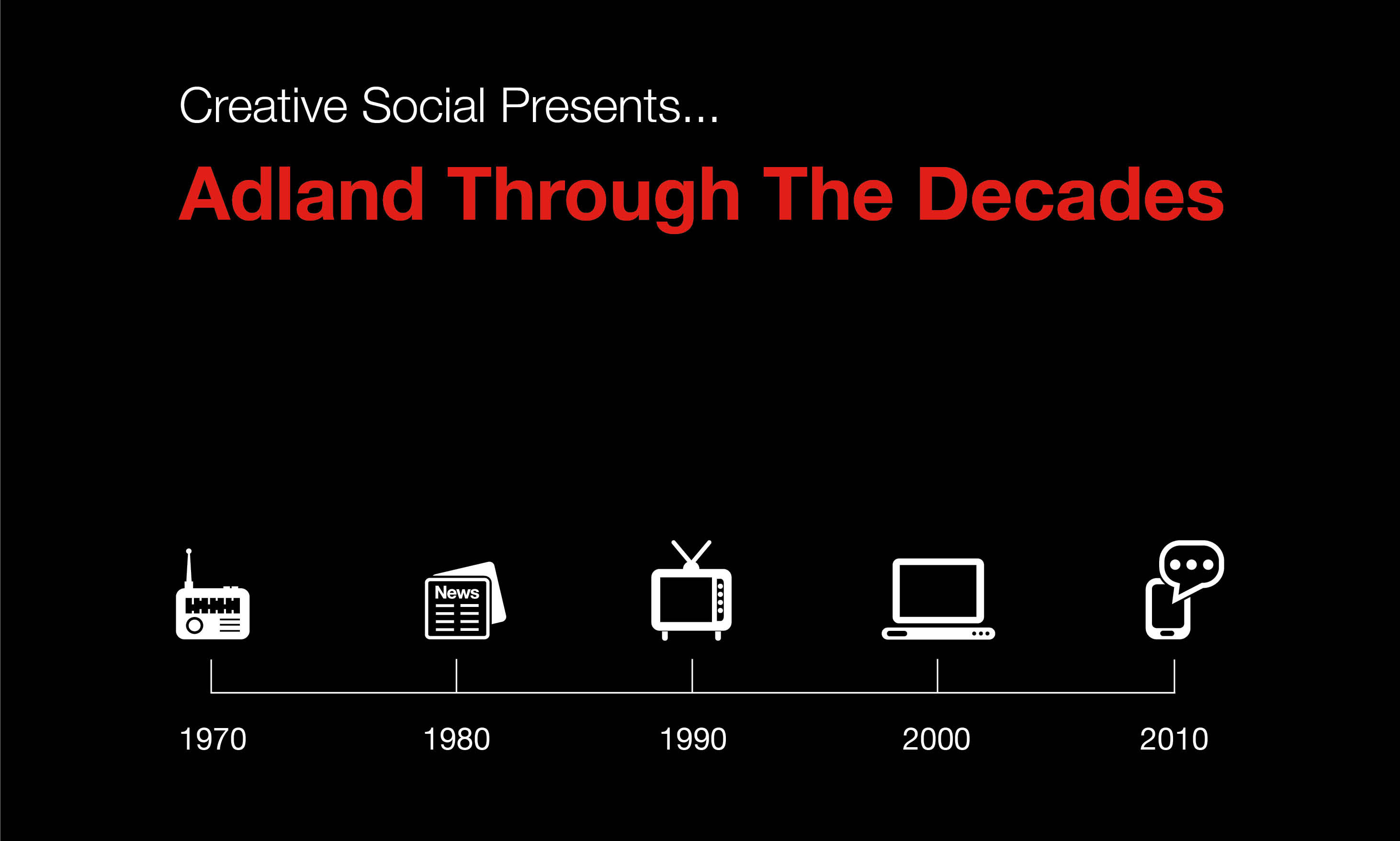 Creative Social Presents...

Adland Through The Decades

News

1970 1980 1990 2000 2010